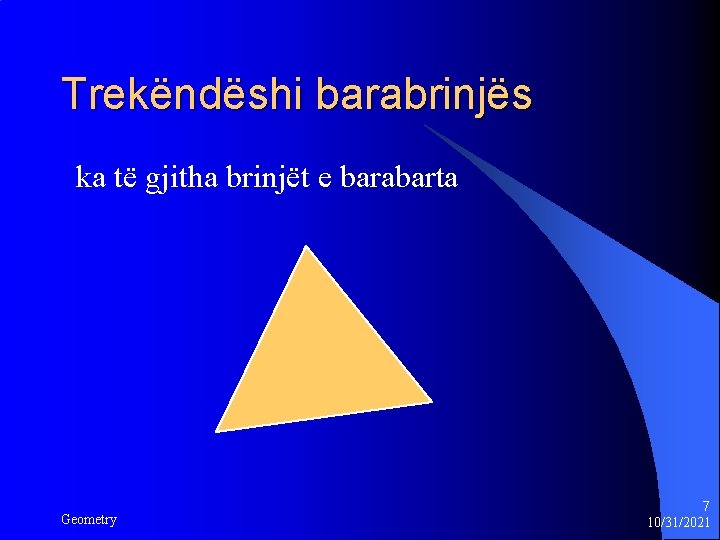 Trekëndëshi barabrinjës

ka të gjitha brinjët e barabarta

Geometry

7
10/31/2021